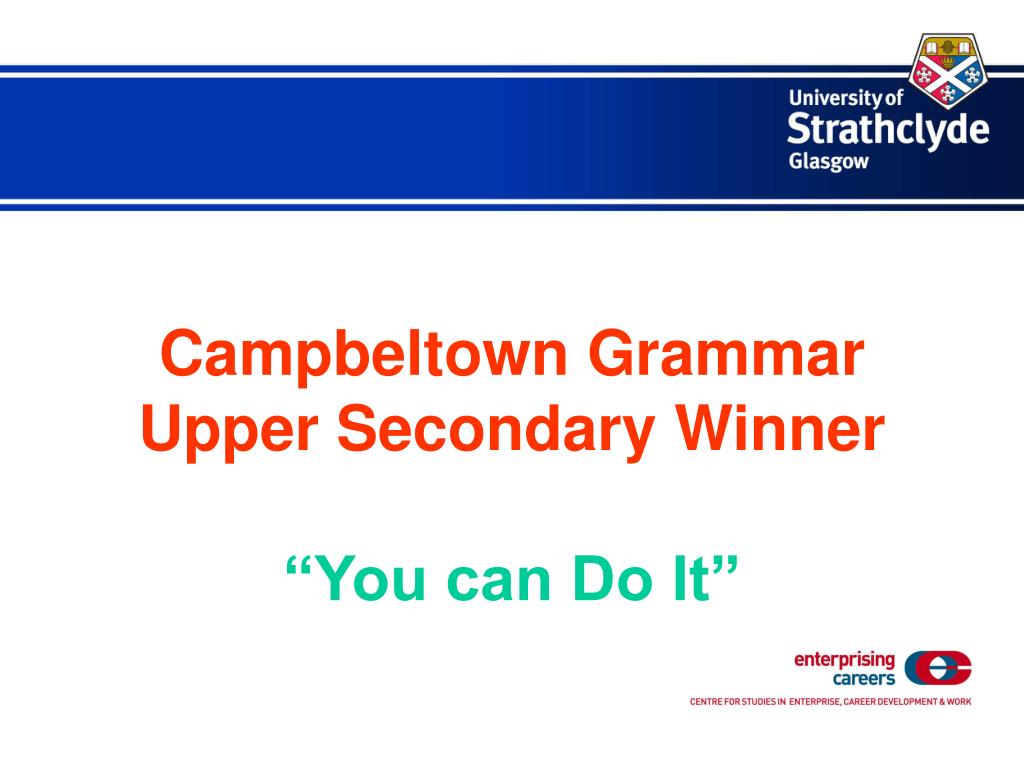 University of
Strathclyde
Glasgow

Campbeltown Grammar
Upper Secondary Winner

“You can Do It”

enterprising
careers
CENTRE FOR STUDIES IN ENTERPRISE, CAREER DEVELOPMENT & WORK